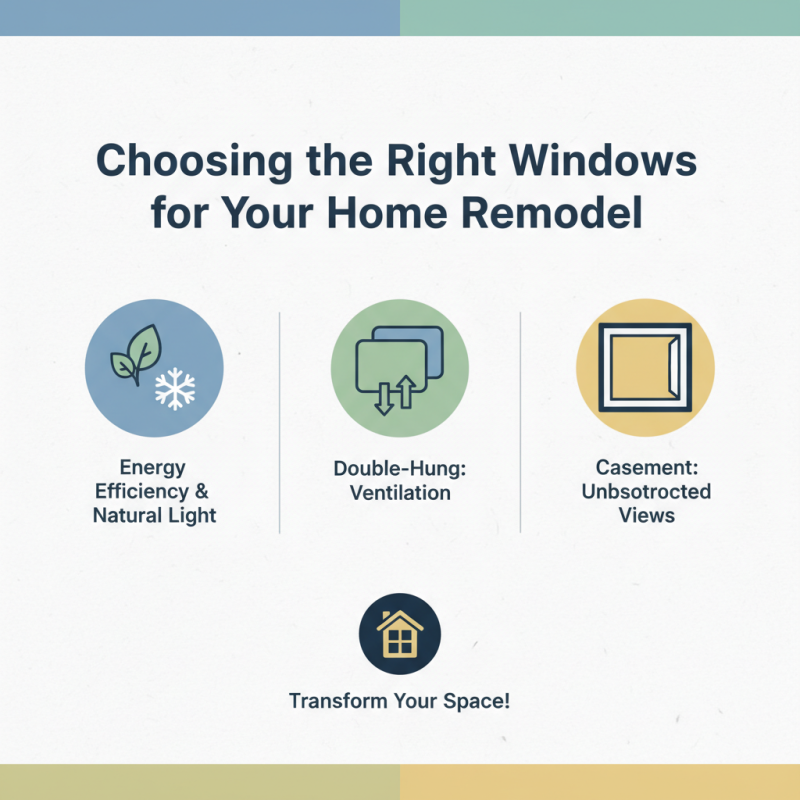 Choosing the Right Windows for Your Home Remodel

Energy Efficiency & Natural Light

Double-Hung: Ventilation

Casement: Unbsotrocted Views

Transform Your Space!